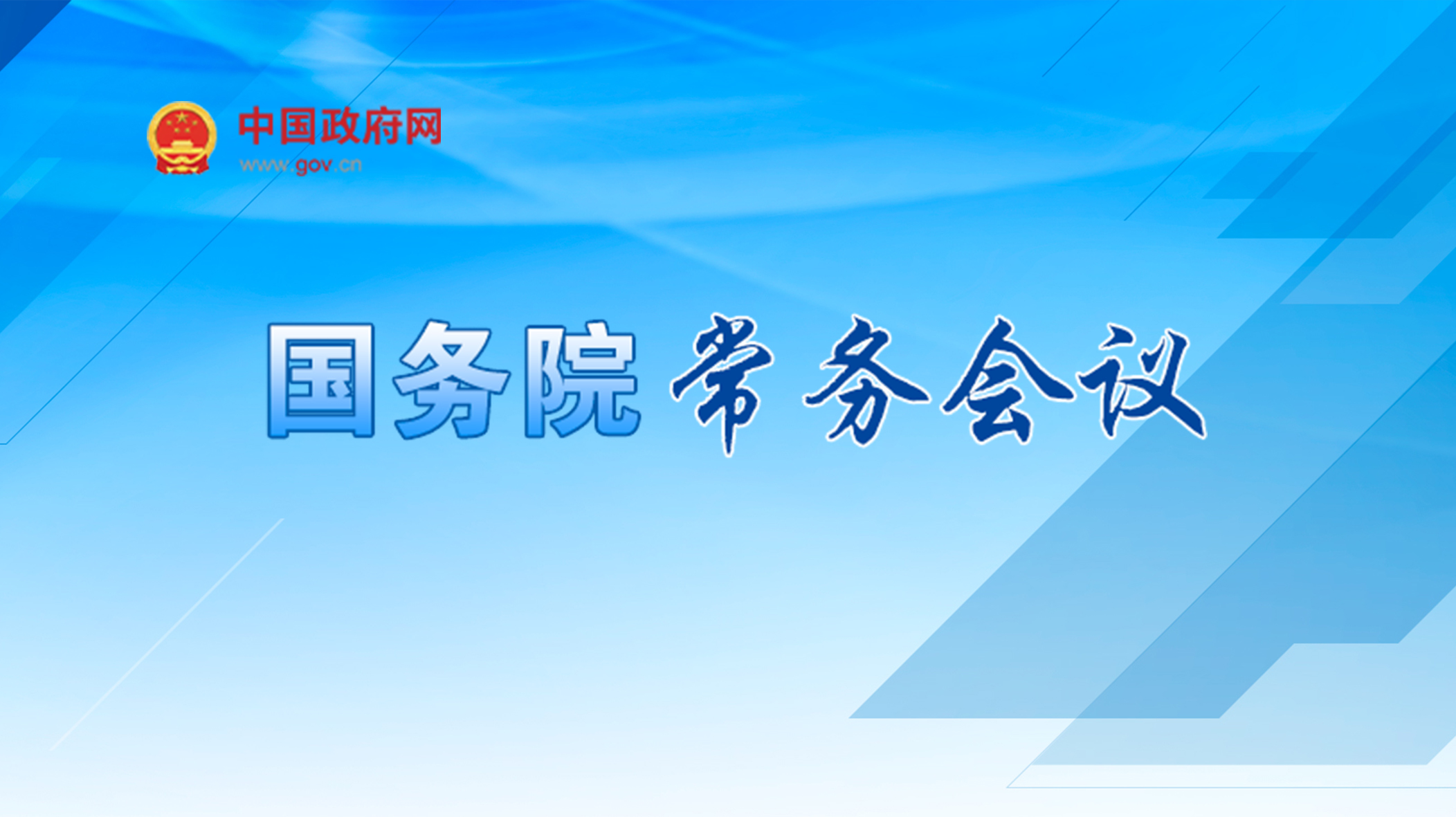 中国政府网
www.gov.cn

国务院 常务会议